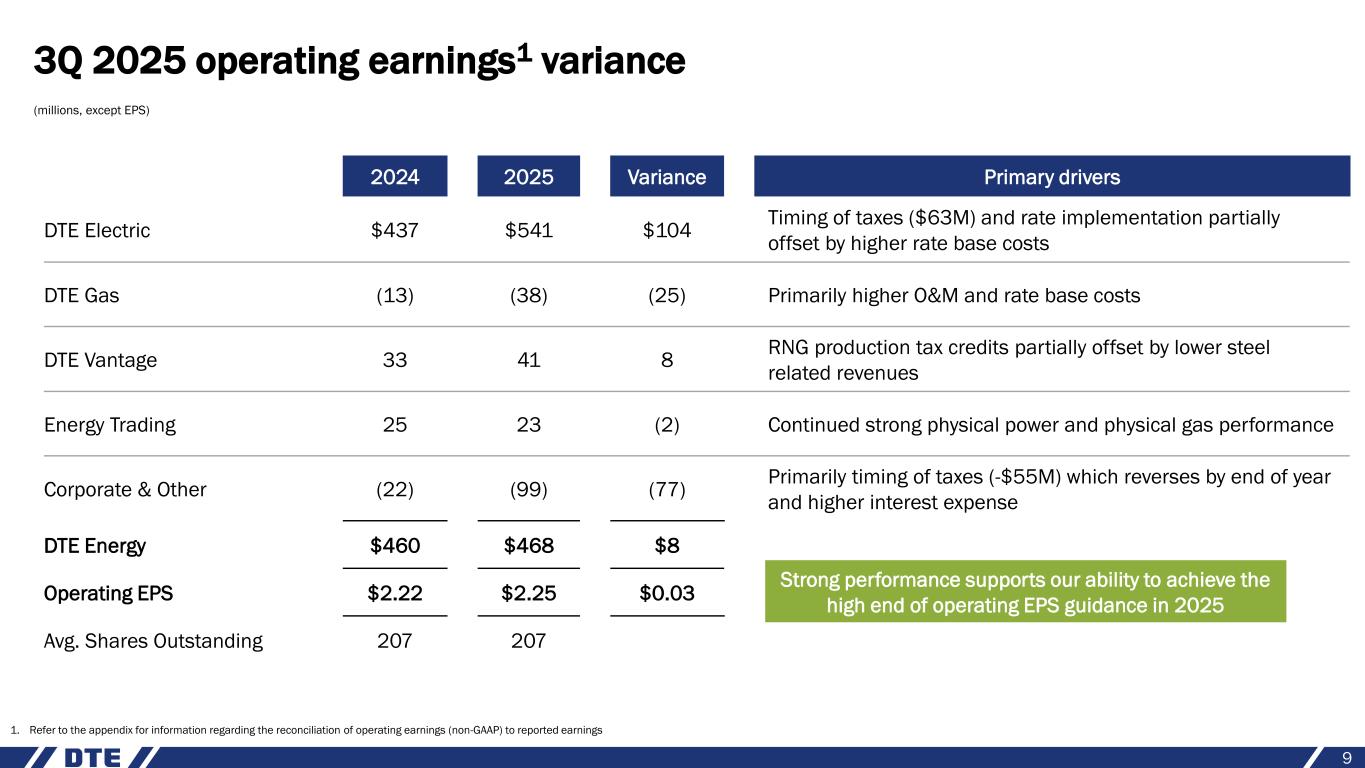 3Q 2025 operating earnings$^1$ variance

(millions, except EPS)

| | 2024 | 2025 | Variance | Primary drivers |
|---|---|---|---|---|
| DTE Electric | \$437 | \$541 | \$104 | Timing of taxes (\$63M) and rate implementation partially offset by higher rate base costs |
| DTE Gas | (13) | (38) | (25) | Primarily higher O&M and rate base costs |
| DTE Vantage | 33 | 41 | 8 | RNG production tax credits partially offset by lower steel related revenues |
| Energy Trading | 25 | 23 | (2) | Continued strong physical power and physical gas performance |
| Corporate & Other | (22) | (99) | (77) | Primarily timing of taxes (-\$55M) which reverses by end of year and higher interest expense |
| DTE Energy | \$460 | \$468 | \$8 | |
| Operating EPS | \$2.22 | \$2.25 | \$0.03 | |
| Avg. Shares Outstanding | 207 | 207 | | |

Strong performance supports our ability to achieve the high end of operating EPS guidance in 2025

1. Refer to the appendix for information regarding the reconciliation of operating earnings (non-GAAP) to reported earnings

DTE

9